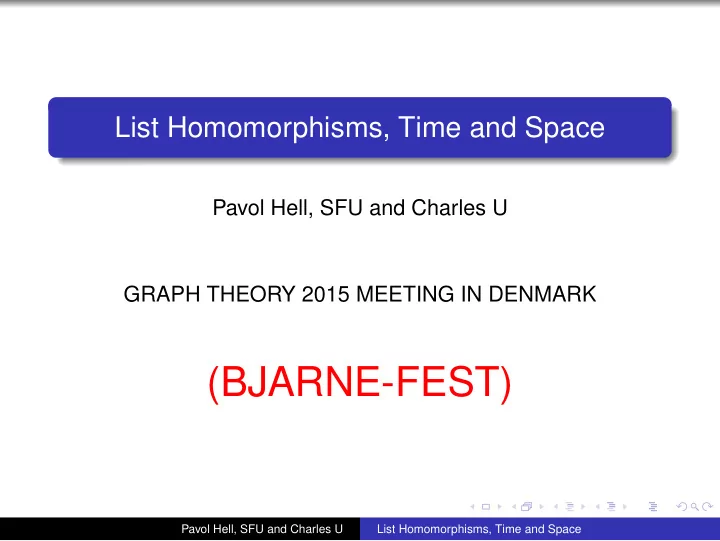 List Homomorphisms, Time and Space

Pavol Hell, SFU and Charles U

GRAPH THEORY 2015 MEETING IN DENMARK

(BJARNE-FEST)

Pavol Hell, SFU and Charles U List Homomorphisms, Time and Space